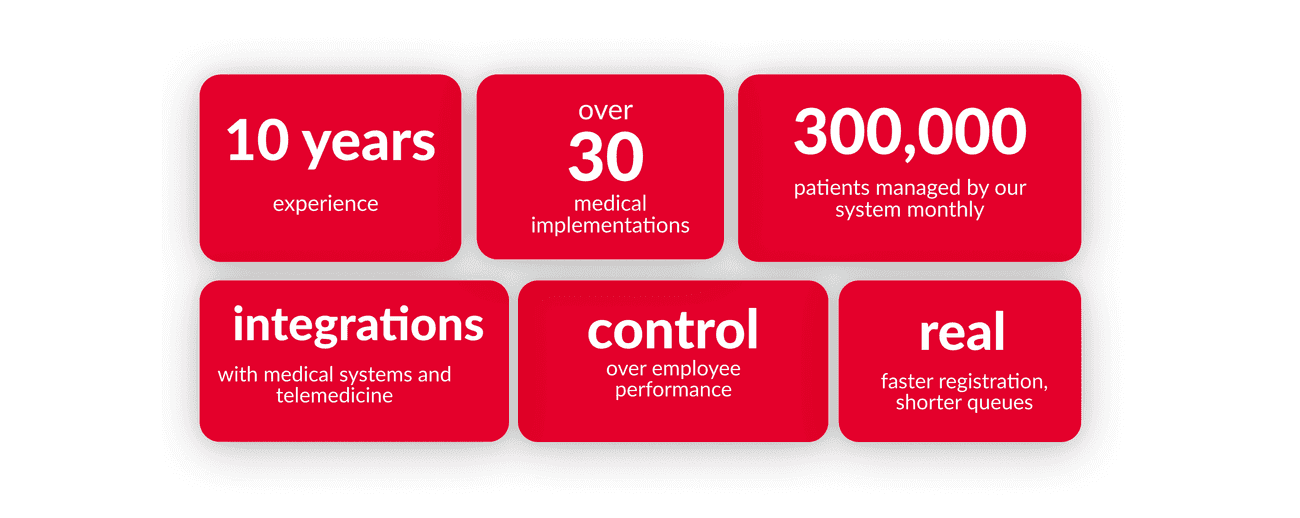 10 years

experience

over

30

medical implementations

300,000

patients managed by our system monthly

integrations

with medical systems and telemedicine

control

over employee performance

real

faster registration, shorter queues